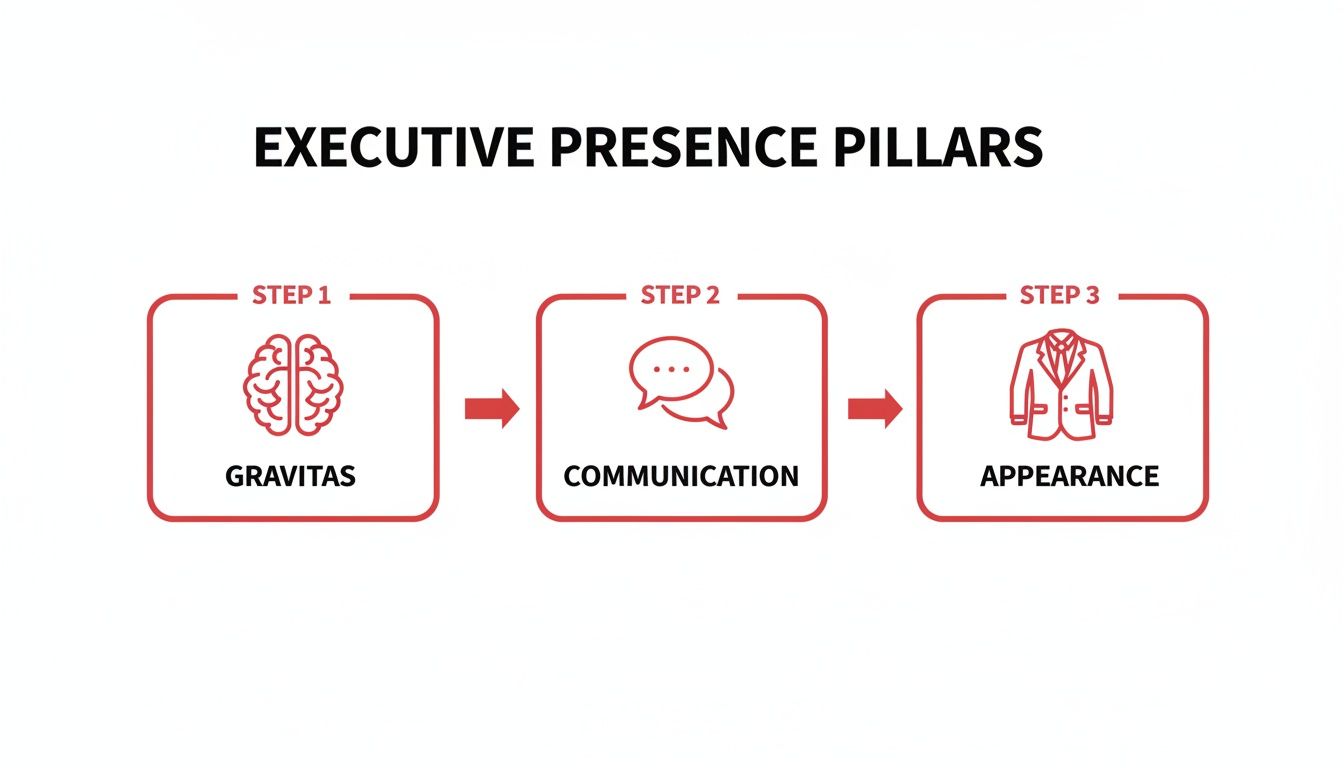 EXECUTIVE PRESENCE PILLARS

STEP 1

GRAVITAS

STEP 2

COMMUNICATION

STEP 3

APPEARANCE